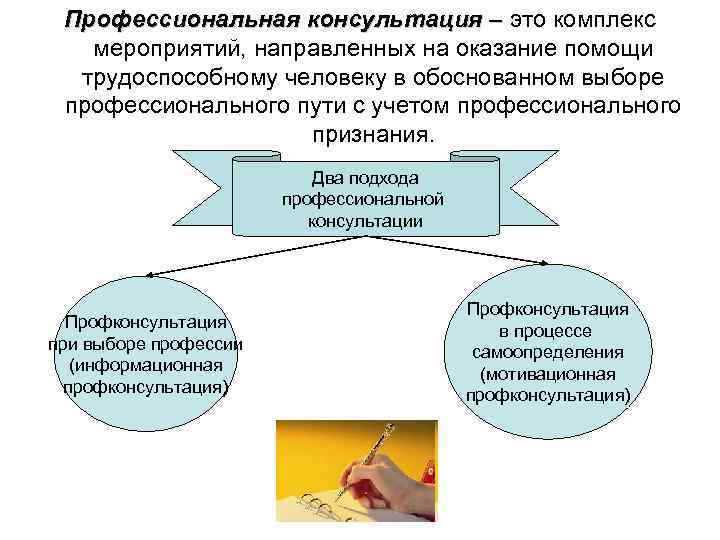 Профессиональная консультация – это комплекс мероприятий, направленных на оказание помощи трудоспособному человеку в обоснованном выборе профессионального пути с учетом профессионального признания.

Два подхода профессиональной консультации

Профконсультация при выборе профессии (информационная профконсультация)

Профконсультация в процессе самоопределения (мотивационная профконсультация)